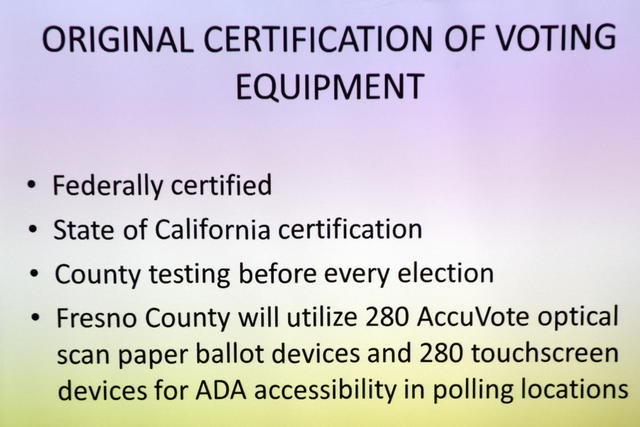 ORIGINAL CERTIFICATION OF VOTING EQUIPMENT

• Federally certified
• State of California certification
• County testing before every election
• Fresno County will utilize 280 AccuVote optical scan paper ballot devices and 280 touchscreen devices for ADA accessibility in polling locations